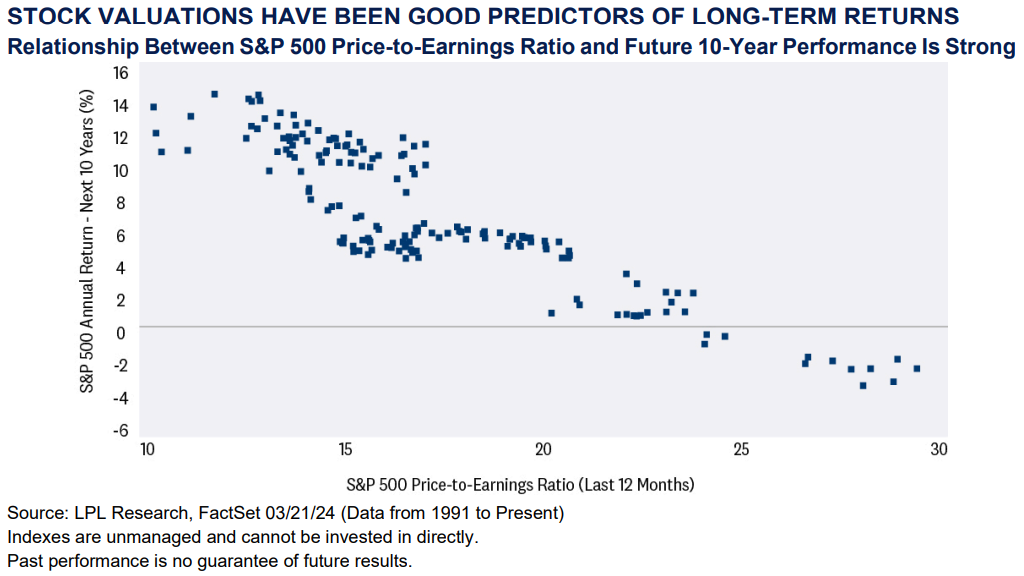 STOCK VALUATIONS HAVE BEEN GOOD PREDICTORS OF LONG-TERM RETURNS
Relationship Between S&P 500 Price-to-Earnings Ratio and Future 10-Year Performance Is Strong

S&P 500 Annual Return - Next 10 Years (%)

16
14
12
10
8
6
4
2
0
-2
-4
-6

10
15
20
25
30

S&P 500 Price-to-Earnings Ratio (Last 12 Months)

Source: LPL Research, FactSet 03/21/24 (Data from 1991 to Present)
Indexes are unmanaged and cannot be invested in directly.
Past performance is no guarantee of future results.